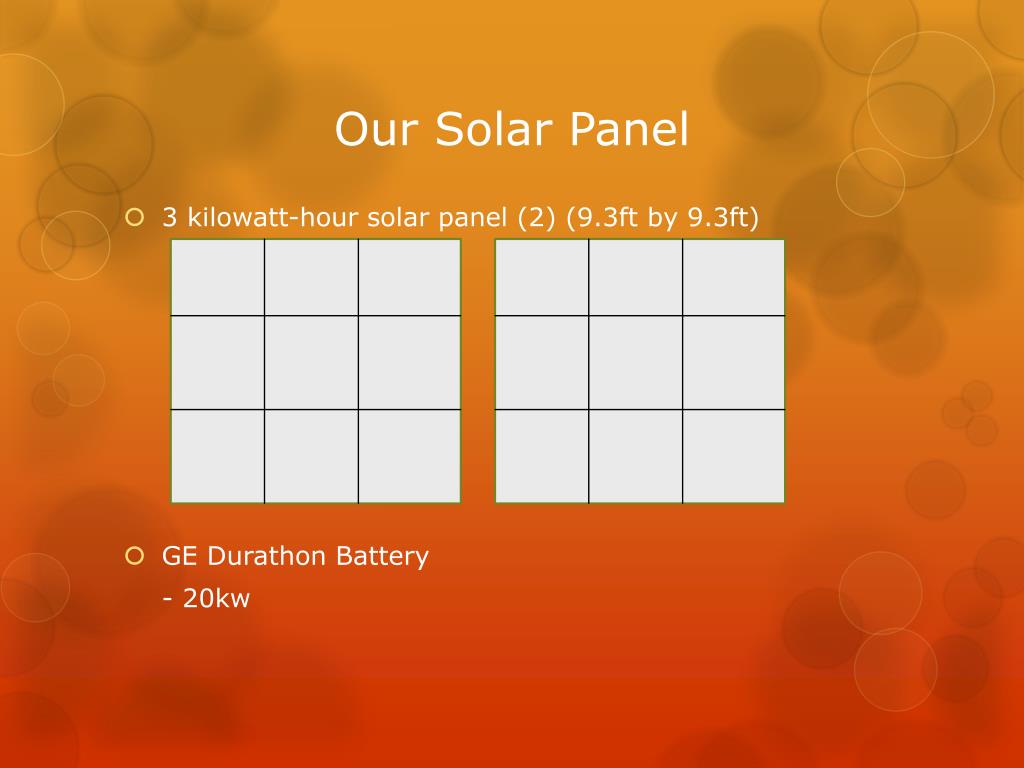 Our Solar Panel

3 kilowatt-hour solar panel (2) (9.3ft by 9.3ft)

GE Durathon Battery
- 20kw